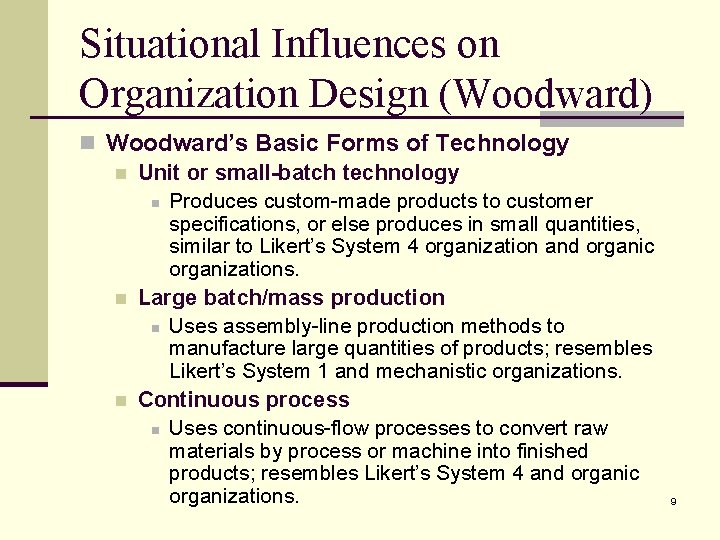 Situational Influences on Organization Design (Woodward)

Woodward's Basic Forms of Technology

Unit or small-batch technology

Produces custom-made products to customer specifications, or else produces in small quantities, similar to Likert's System 4 organization and organic organizations.

Large batch/mass production

Uses assembly-line production methods to manufacture large quantities of products; resembles Likert's System 1 and mechanistic organizations.

Continuous process

Uses continuous-flow processes to convert raw materials by process or machine into finished products; resembles Likert's System 4 and organic organizations.

9